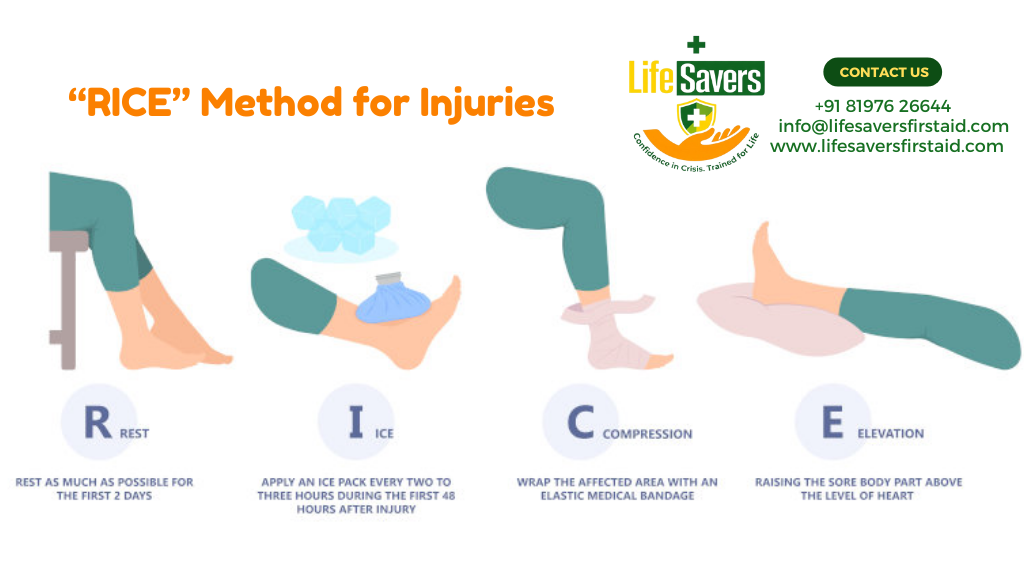 "RICE" Method for Injuries

Life Savers
Confidence in Crisis. Trained for Life

CONTACT US
+91 81976 26644
info@lifesaversfirstaid.com
www.lifesaversfirstaid.com

R REST
REST AS MUCH AS POSSIBLE FOR THE FIRST 2 DAYS

I ICE
APPLY AN ICE PACK EVERY TWO TO THREE HOURS DURING THE FIRST 48 HOURS AFTER INJURY

C COMPRESSION
WRAP THE AFFECTED AREA WITH AN ELASTIC MEDICAL BANDAGE

E ELEVATION
RAISING THE SORE BODY PART ABOVE THE LEVEL OF HEART